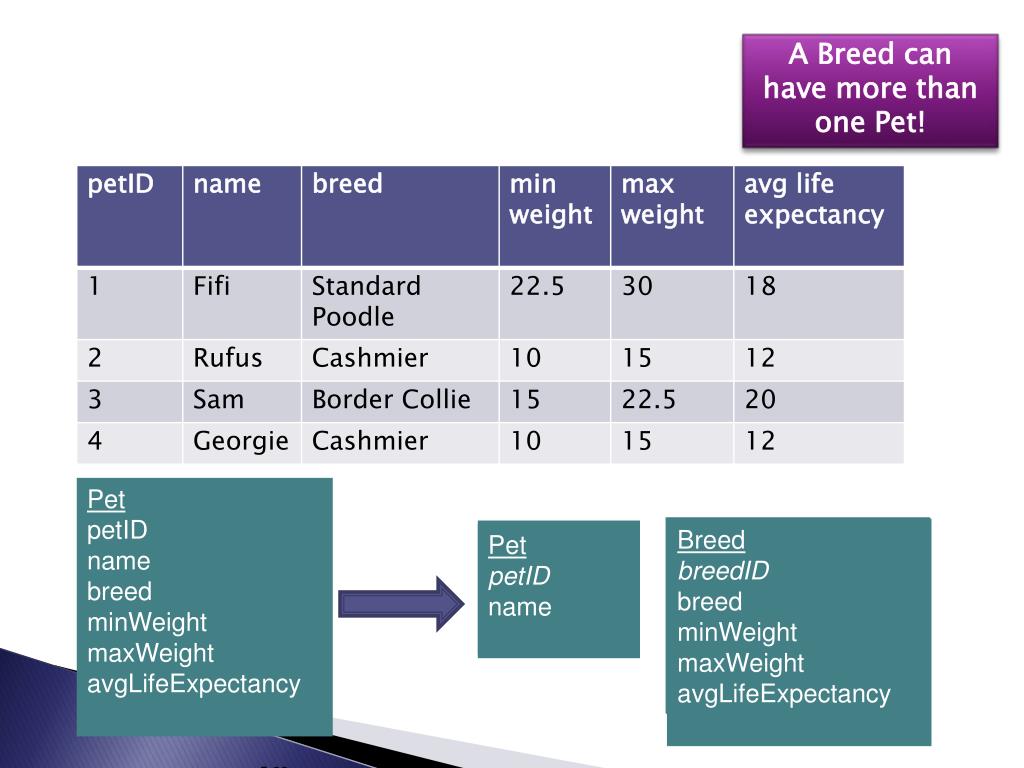 A Breed can have more than one Pet!

| petID | name | breed | min weight | max weight | avg life expectancy |
|---|---|---|---|---|---|
| 1 | Fifi | Standard Poodle | 22.5 | 30 | 18 |
| 2 | Rufus | Cashmier | 10 | 15 | 12 |
| 3 | Sam | Border Collie | 15 | 22.5 | 20 |
| 4 | Georgie | Cashmier | 10 | 15 | 12 |

Pet
petID
name
breed
minWeight
maxWeight
avgLifeExpectancy

Pet
petID
name

Breed
breedID
breed
minWeight
maxWeight
avgLifeExpectancy